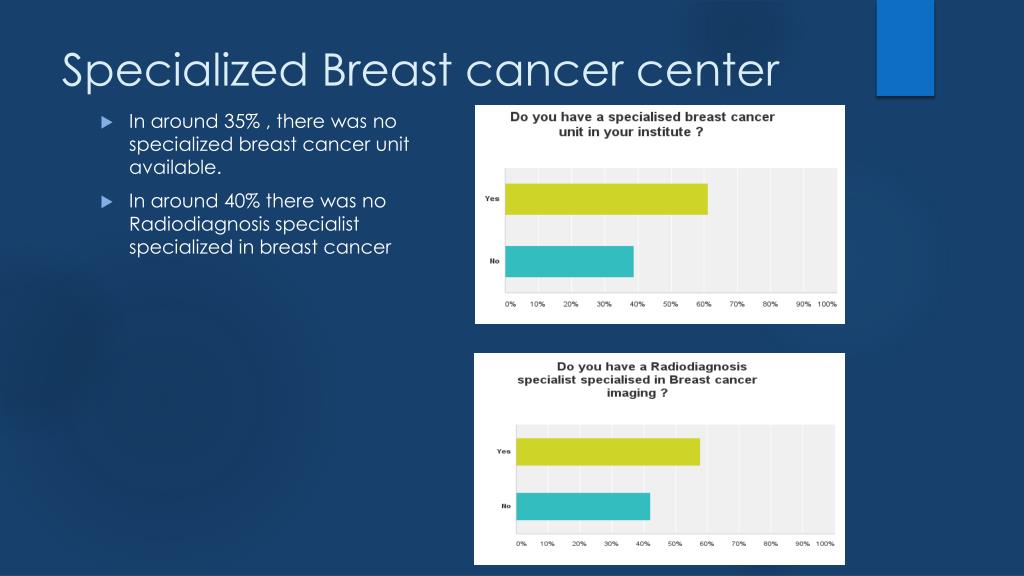 Specialized Breast cancer center

In around 35% , there was no specialized breast cancer unit available.

In around 40% there was no Radiodiagnosis specialist specialized in breast cancer

Do you have a specialised breast cancer unit in your institute ?

Yes

No

0% 10% 20% 30% 40% 50% 60% 70% 80% 90% 100%

Do you have a Radiodiagnosis specialist specialised in Breast cancer imaging ?

Yes

No

0% 10% 20% 30% 40% 50% 60% 70% 80% 90% 100%